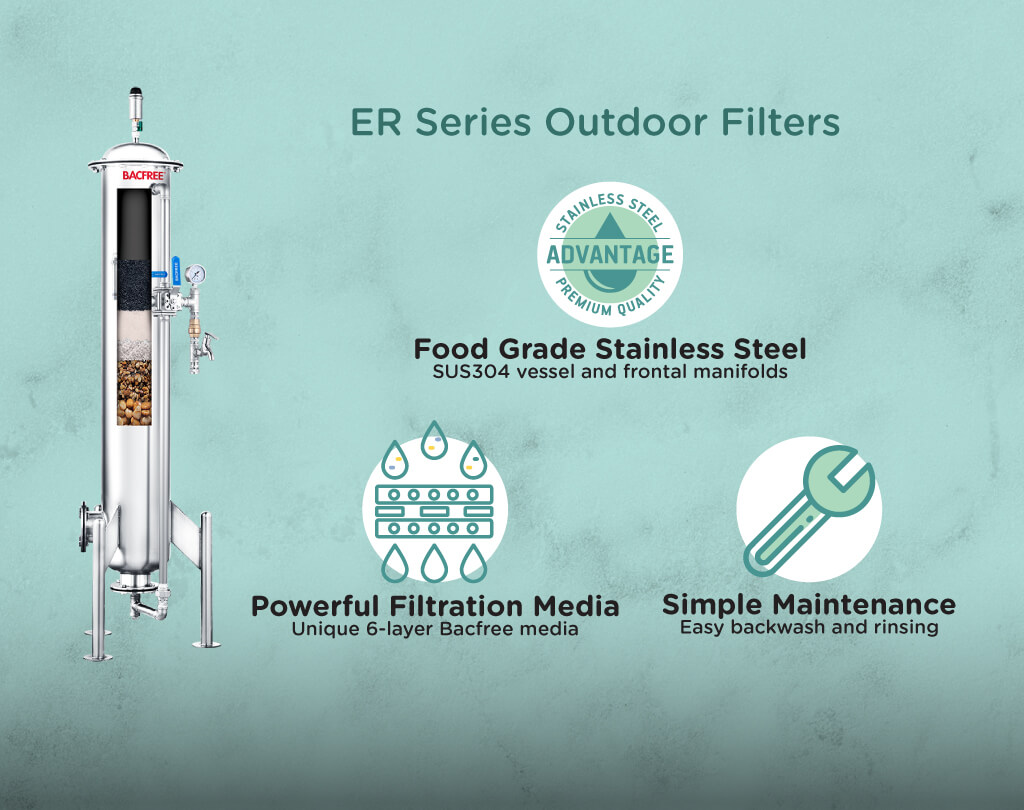 BACFREE

ER Series Outdoor Filters

STAINLESS STEEL
ADVANTAGE
PREMIUM QUALITY

Food Grade Stainless Steel
SUS304 vessel and frontal manifolds

Powerful Filtration Media
Unique 6-layer Bacfree media

Simple Maintenance
Easy backwash and rinsing